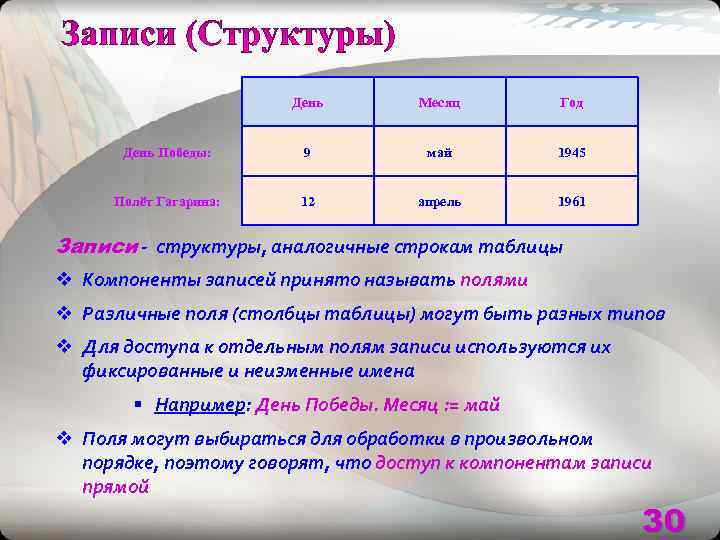 Записи (Структуры)

| | День | Месяц | Год |
|---|---|---|---|
| День Победы: | 9 | май | 1945 |
| Полёт Гагарина: | 12 | апрель | 1961 |

Записи - структуры, аналогичные строкам таблицы

❖ Компоненты записей принято называть полями

❖ Различные поля (столбцы таблицы) могут быть разных типов

❖ Для доступа к отдельным полям записи используются их фиксированные и неизменные имена

▪ Например: День Победы. Месяц := май

❖ Поля могут выбираться для обработки в произвольном порядке, поэтому говорят, что доступ к компонентам записи прямой

30